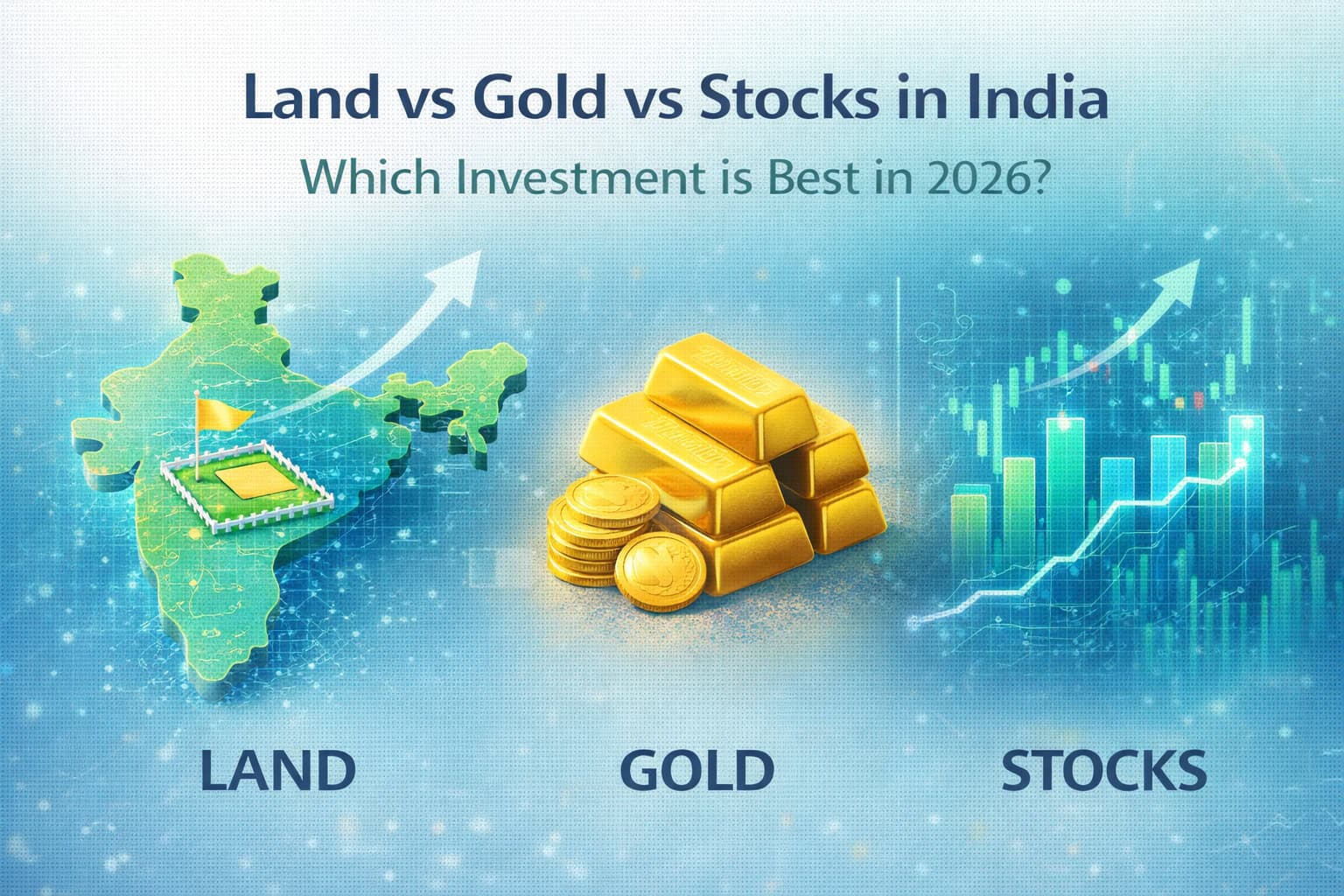 Land vs Gold vs Stocks in India

Which Investment is Best in 2026?

LAND

GOLD

STOCKS